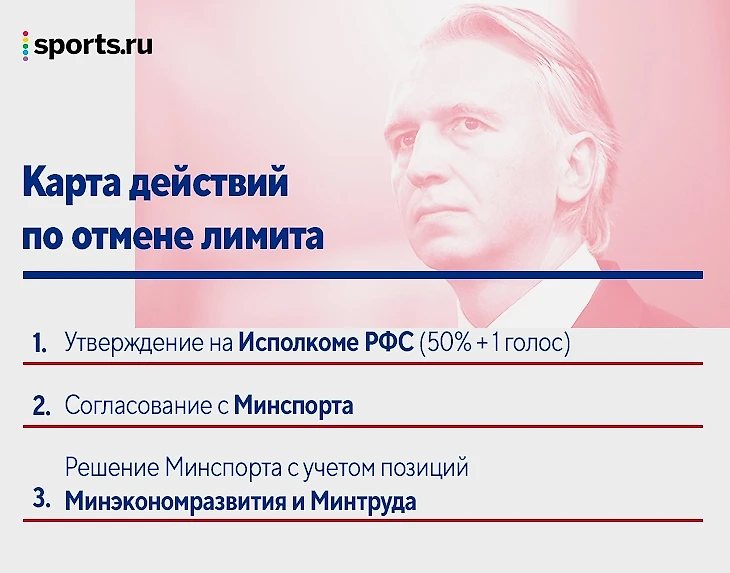 sports.ru

Карта действий по отмене лимита

1. Утверждение на Исполкоме РФС (50% + 1 голос)

2. Согласование с Минспорта

3. Решение Минспорта с учетом позиций Минэкономразвития и Минтруда